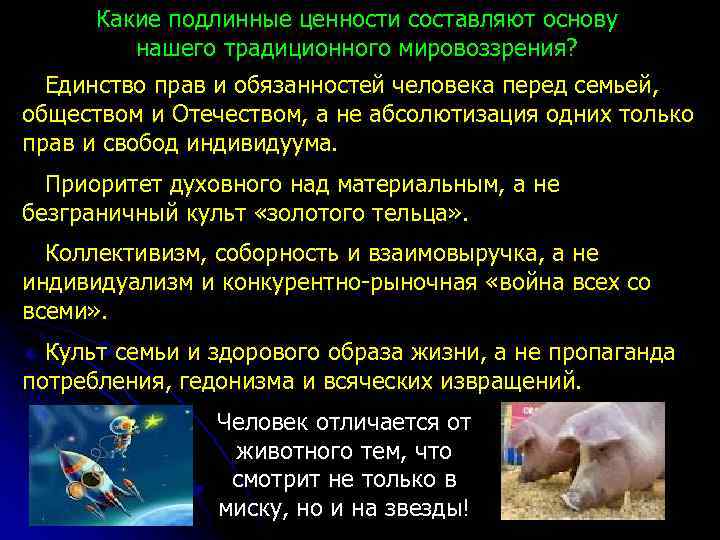 Какие подлинные ценности составляют основу нашего традиционного мировоззрения?

Единство прав и обязанностей человека перед семьей, обществом и Отечеством, а не абсолютизация одних только прав и свобод индивидуума.

Приоритет духовного над материальным, а не безграничный культ «золотого тельца».

Коллективизм, соборность и взаимовыручка, а не индивидуализм и конкурентно-рыночная «война всех со всеми».

Культ семьи и здорового образа жизни, а не пропаганда потребления, гедонизма и всяческих извращений.

Человек отличается от животного тем, что смотрит не только в миску, но и на звезды!